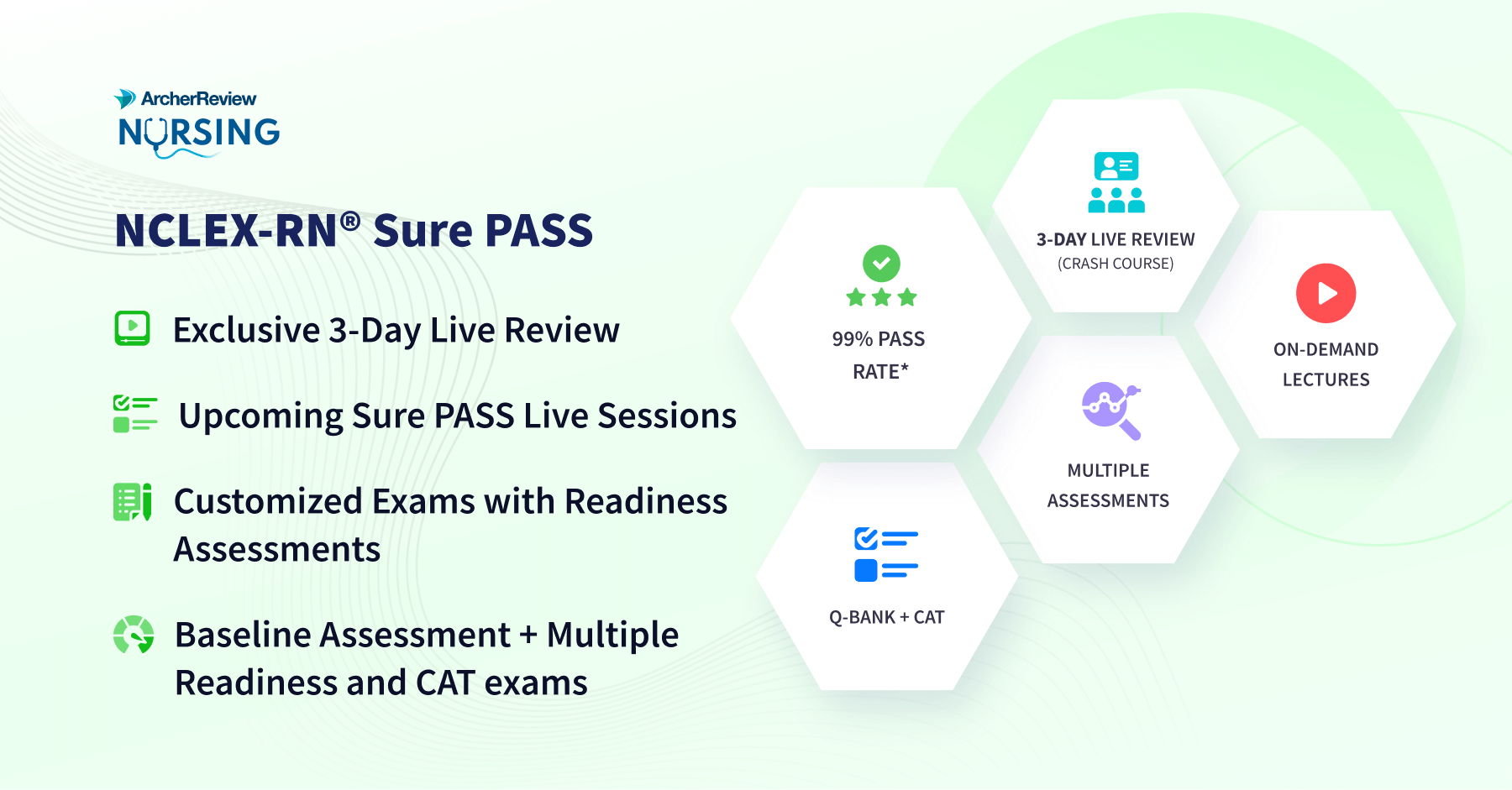 ArcherReview
NURSING

NCLEX-RN® Sure PASS

Exclusive 3-Day Live Review

Upcoming Sure PASS Live Sessions

Customized Exams with Readiness Assessments

Baseline Assessment + Multiple Readiness and CAT exams

99% PASS RATE*

3-DAY LIVE REVIEW
(CRASH COURSE)

ON-DEMAND LECTURES

MULTIPLE ASSESSMENTS

Q-BANK + CAT